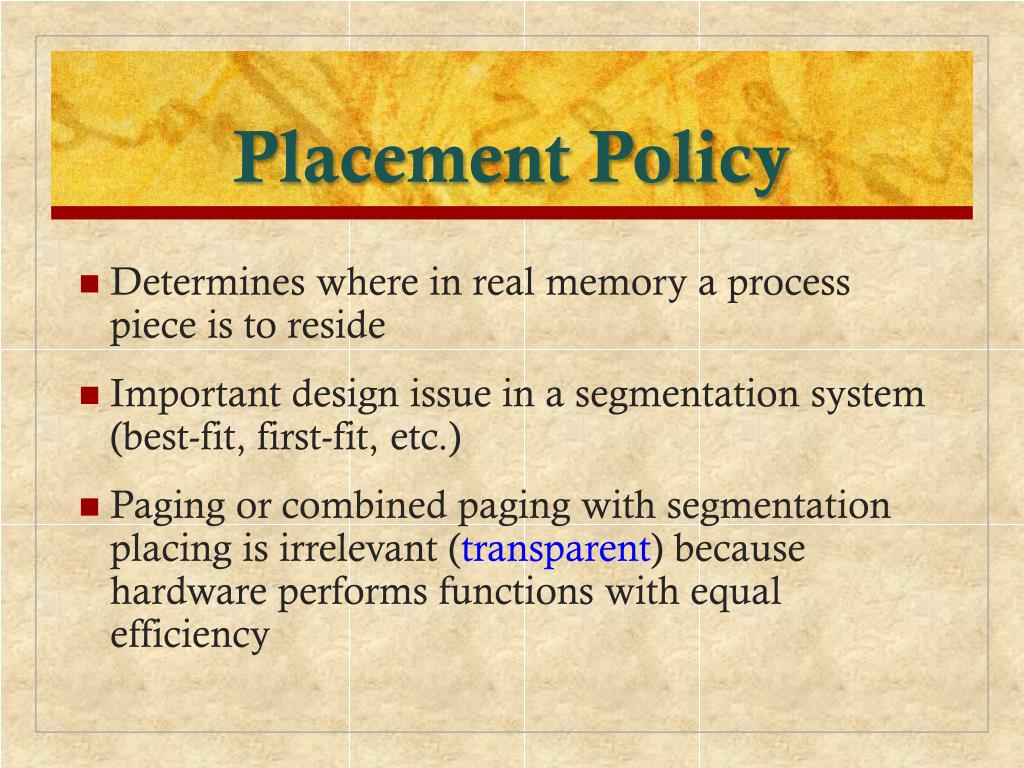 Placement Policy

Determines where in real memory a process piece is to reside

Important design issue in a segmentation system (best-fit, first-fit, etc.)

Paging or combined paging with segmentation placing is irrelevant (transparent) because hardware performs functions with equal efficiency